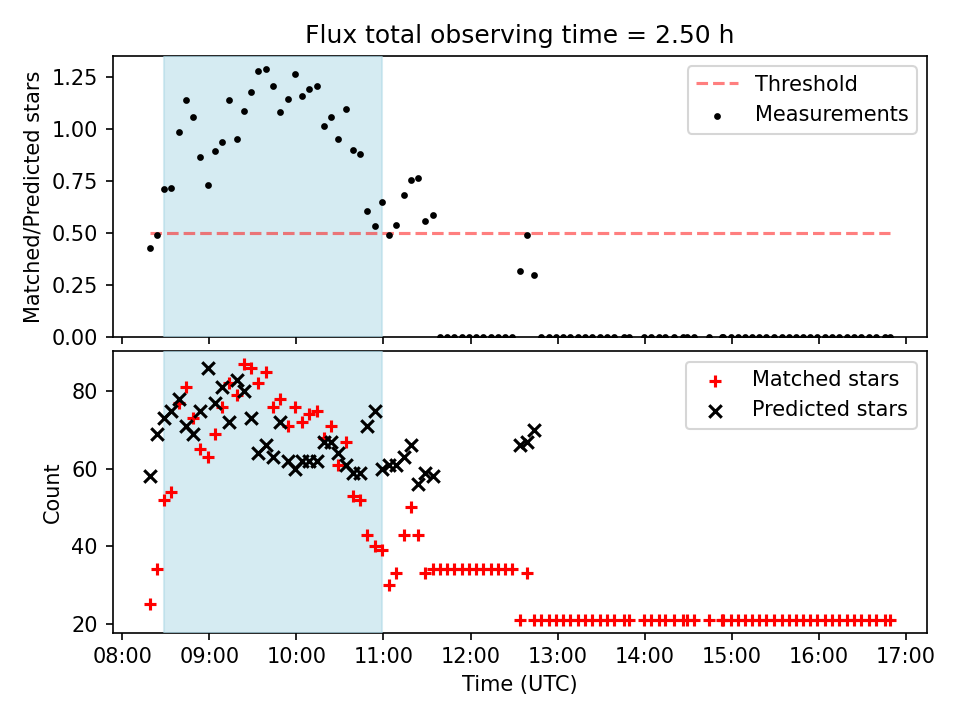 Flux total observing time = 2.50 h

Matched/Predicted stars

1.25
1.00
0.75
0.50
0.25
0.00

Threshold
Measurements

Count

80
60
40
20

Matched stars
Predicted stars

08:00 09:00 10:00 11:00 12:00 13:00 14:00 15:00 16:00 17:00

Time (UTC)